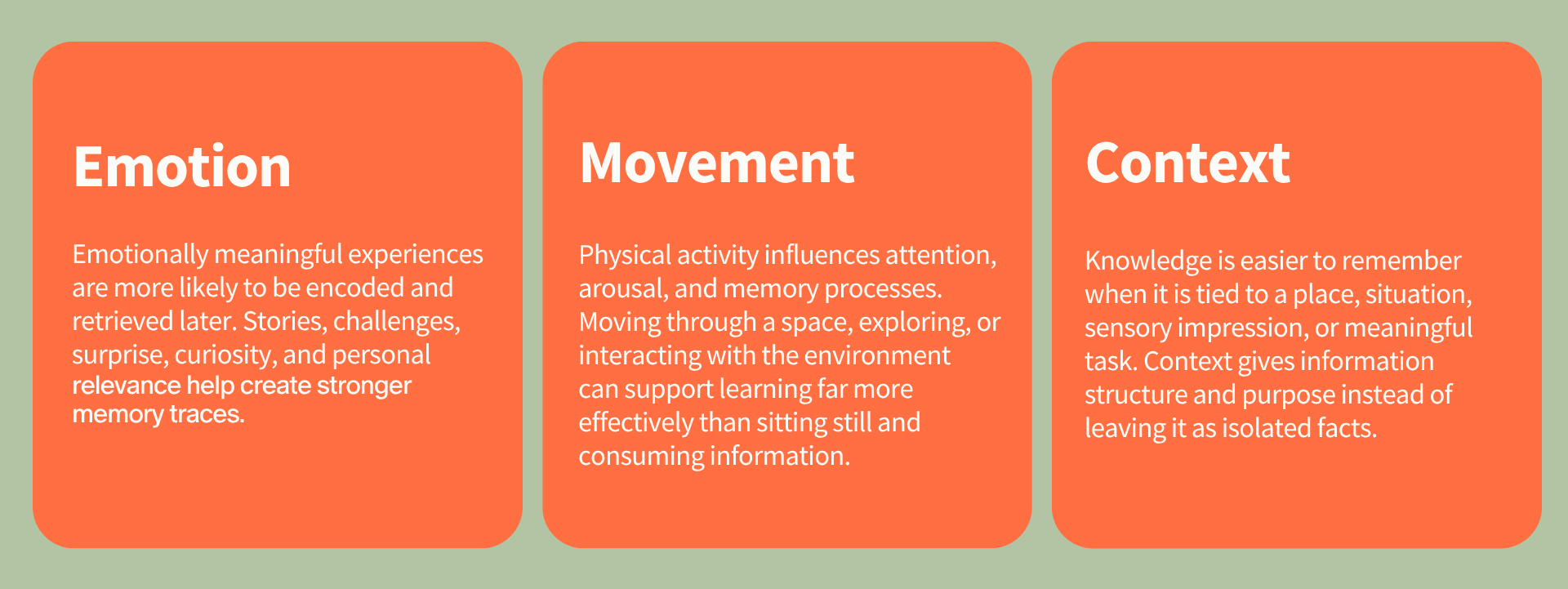 Emotion

Emotionally meaningful experiences are more likely to be encoded and retrieved later. Stories, challenges, surprise, curiosity, and personal relevance help create stronger memory traces.

Movement

Physical activity influences attention, arousal, and memory processes. Moving through a space, exploring, or interacting with the environment can support learning far more effectively than sitting still and consuming information.

Context

Knowledge is easier to remember when it is tied to a place, situation, sensory impression, or meaningful task. Context gives information structure and purpose instead of leaving it as isolated facts.